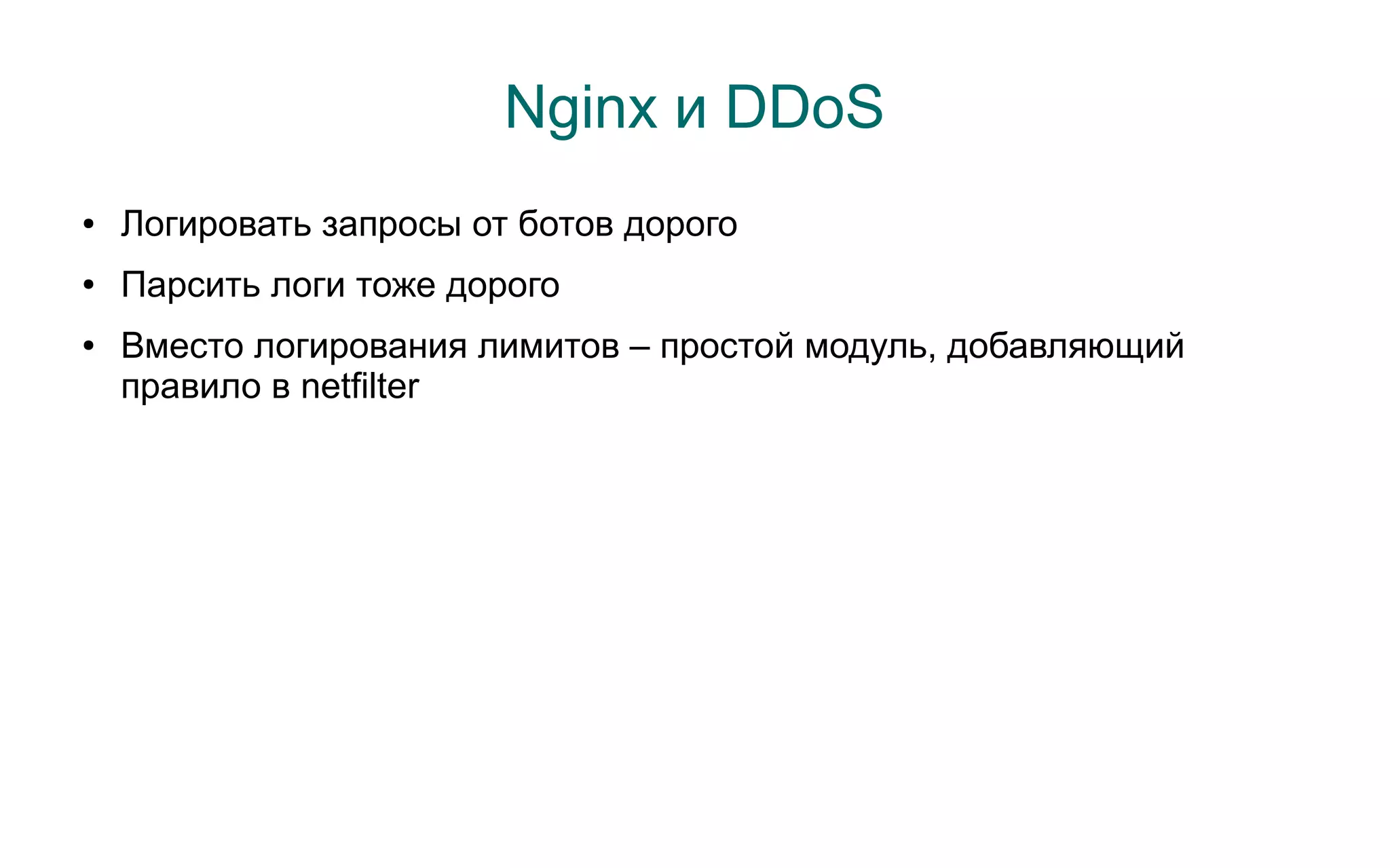 Nginx и DDoS

• Логировать запросы от ботов дорого

• Парсить логи тоже дорого

• Вместо логирования лимитов – простой модуль, добавляющий правило в netfilter